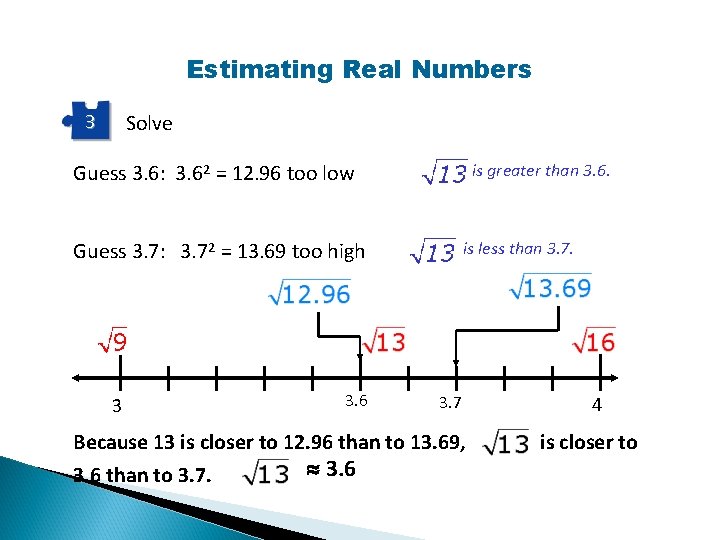 Estimating Real Numbers

3 Solve

Guess 3.6: $3.6^2 = 12.96$ too low $\sqrt{13}$ is greater than 3.6.

Guess 3.7: $3.7^2 = 13.69$ too high $\sqrt{13}$ is less than 3.7.

$\sqrt{12.96}$ $\sqrt{13.69}$

$\sqrt{9}$ $\sqrt{13}$ $\sqrt{16}$

3 3.6 3.7 4

Because 13 is closer to 12.96 than to 13.69, $\sqrt{13}$ is closer to 3.6 than to 3.7. $\sqrt{13} \approx 3.6$